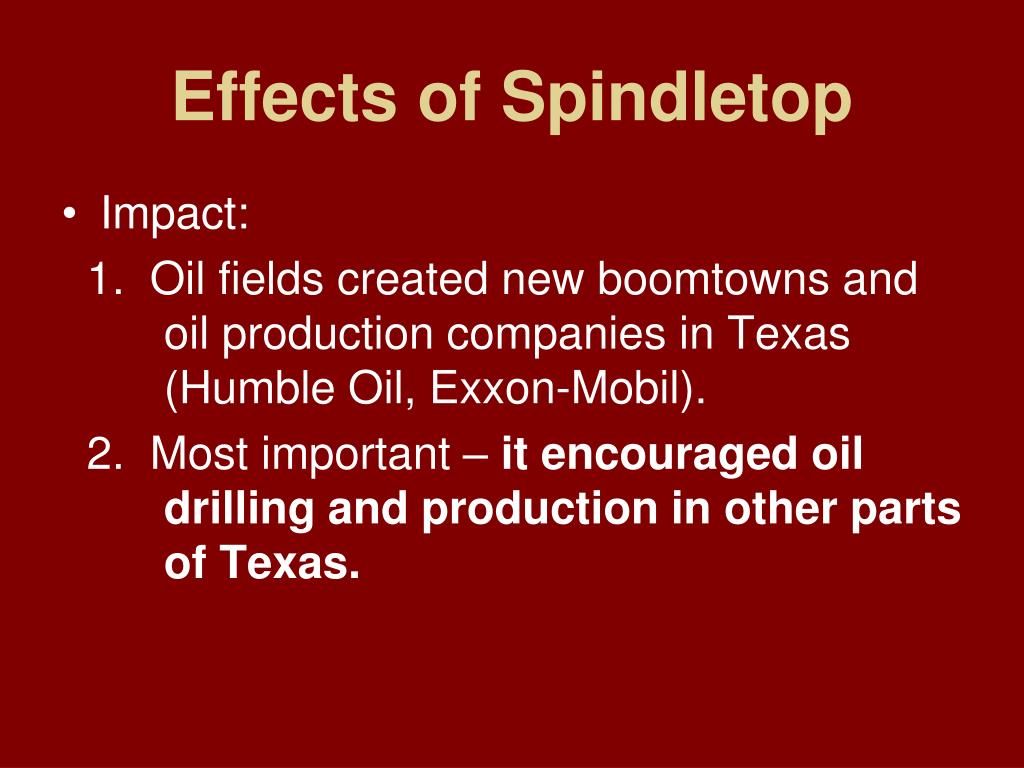 Effects of Spindletop

• Impact:

1. Oil fields created new boomtowns and oil production companies in Texas (Humble Oil, Exxon-Mobil).

2. Most important – it encouraged oil drilling and production in other parts of Texas.